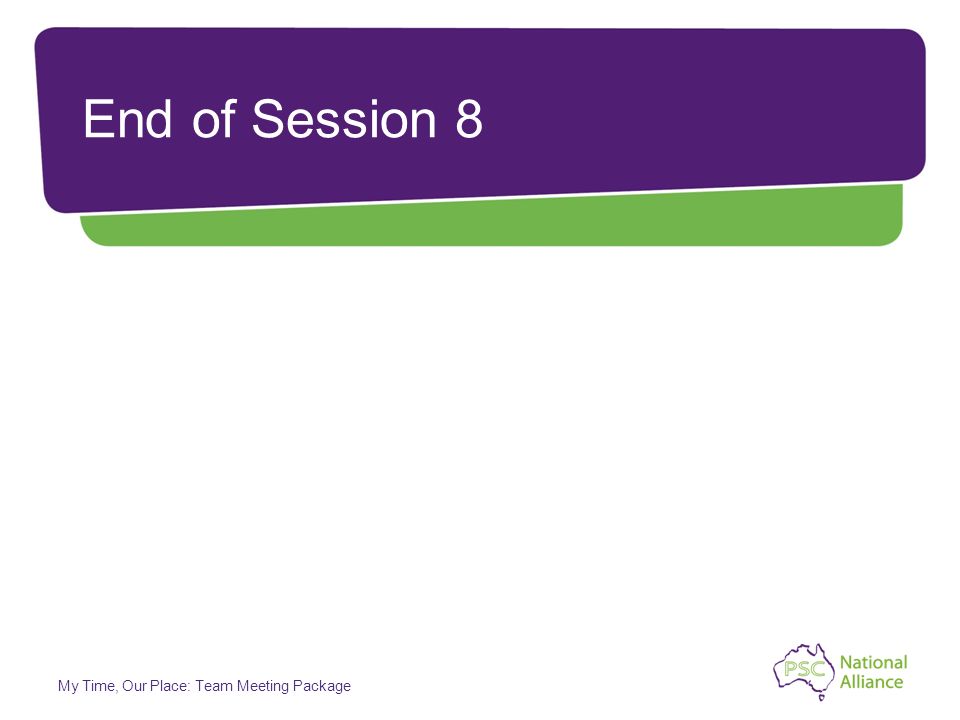 End of Session 8

My Time, Our Place: Team Meeting Package

PSC National Alliance